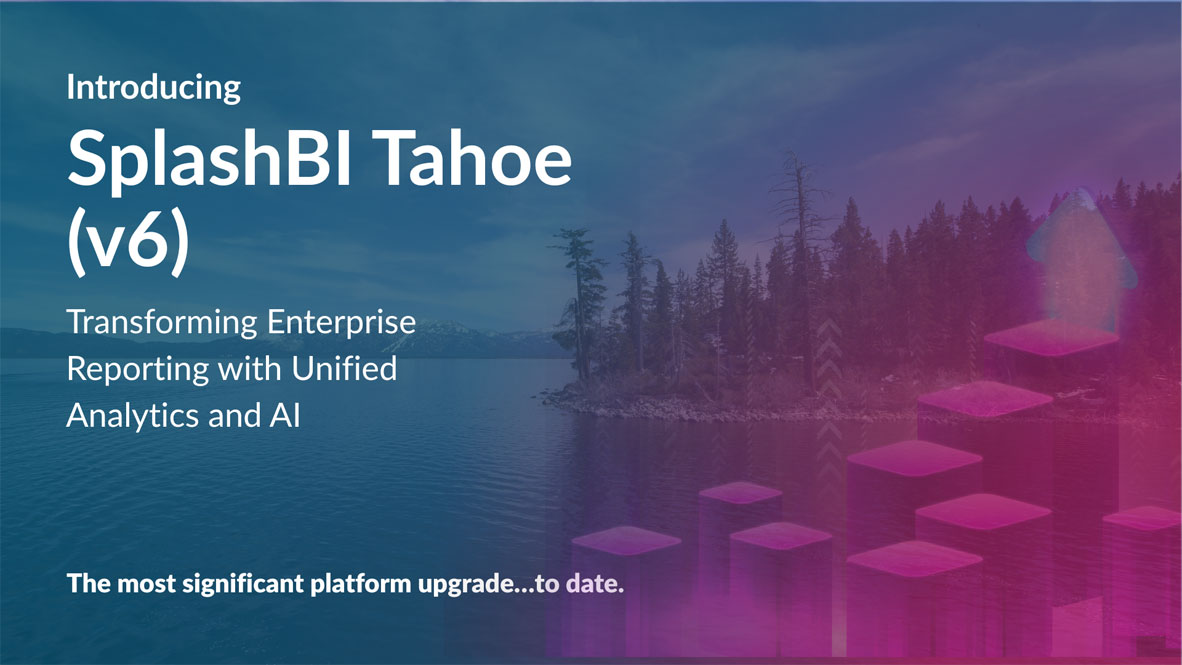 Introducing

SplashBI Tahoe (v6)

Transforming Enterprise Reporting with Unified Analytics and AI

The most significant platform upgrade...to date.